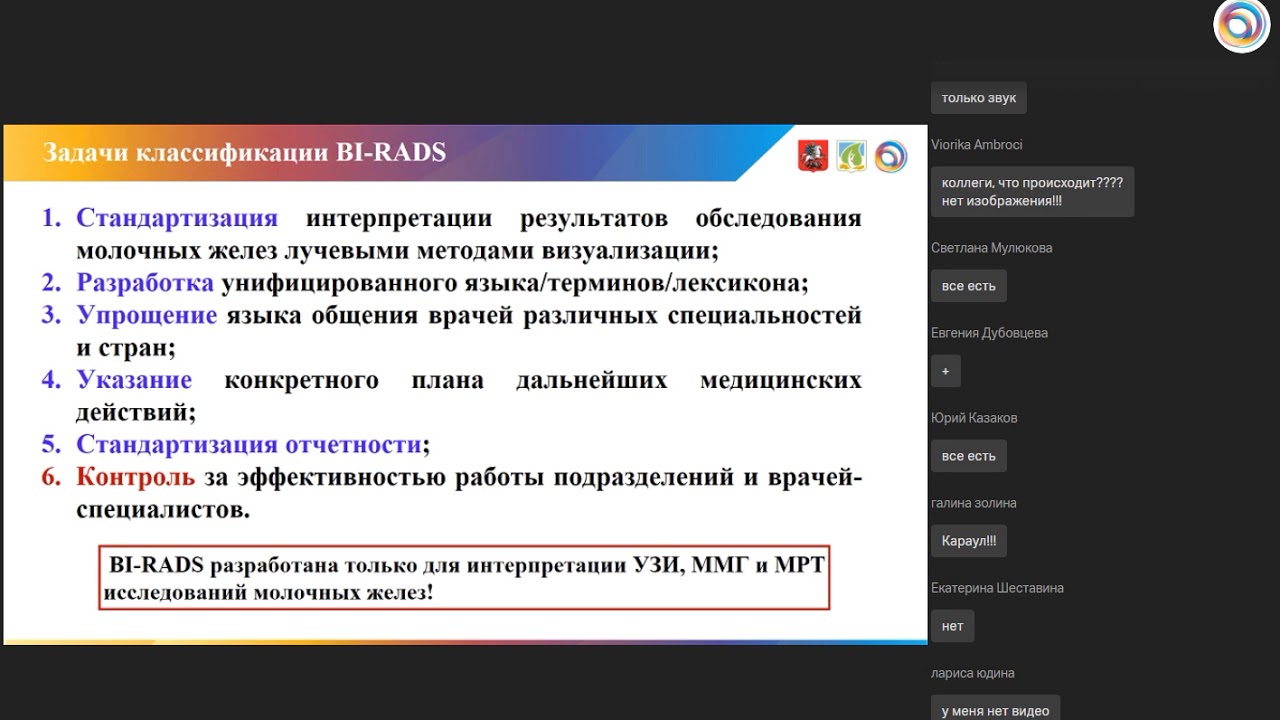 Задачи классификации BI-RADS

1. Стандартизация интерпретации результатов обследования молочных желез лучевыми методами визуализации;
2. Разработка унифицированного языка/терминов/лексикона;
3. Упрощение языка общения врачей различных специальностей и стран;
4. Указание конкретного плана дальнейших медицинских действий;
5. Стандартизация отчетности;
6. Контроль за эффективностью работы подразделений и врачей-специалистов.

BI-RADS разработана только для интерпретации УЗИ, ММГ и МРТ исследований молочных желез!

только звук

Viorika Ambroci
коллеги, что происходит???? нет изображения!!!

Светлана Мулюкова
все есть

Евгения Дубовцева
+

Юрий Казаков
все есть

галина золина
Караул!!!

Екатерина Шеставина
нет

лариса юдина
у меня нет видео